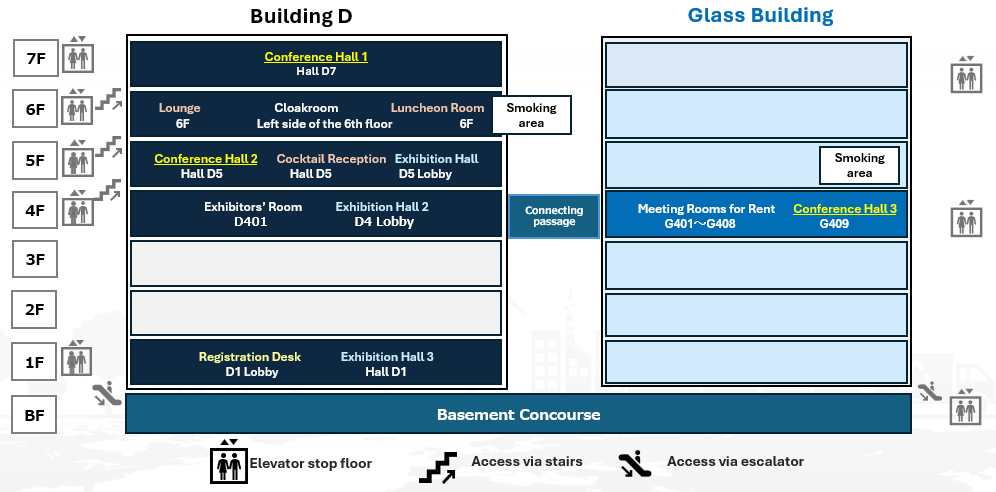 Building D

Glass Building

7F

Conference Hall 1
Hall D7

6F

Lounge
6F

Cloakroom
Left side of the 6th floor

Luncheon Room
6F

Smoking area

5F

Conference Hall 2
Hall D5

Cocktail Reception
Hall D5

Exhibition Hall
D5 Lobby

Smoking area

4F

Exhibitors' Room
D401

Exhibition Hall 2
D4 Lobby

Connecting passage

Meeting Rooms for Rent
G401～G408

Conference Hall 3
G409

3F

2F

1F

Registration Desk
D1 Lobby

Exhibition Hall 3
Hall D1

BF

Basement Concourse

Elevator stop floor

Access via stairs

Access via escalator